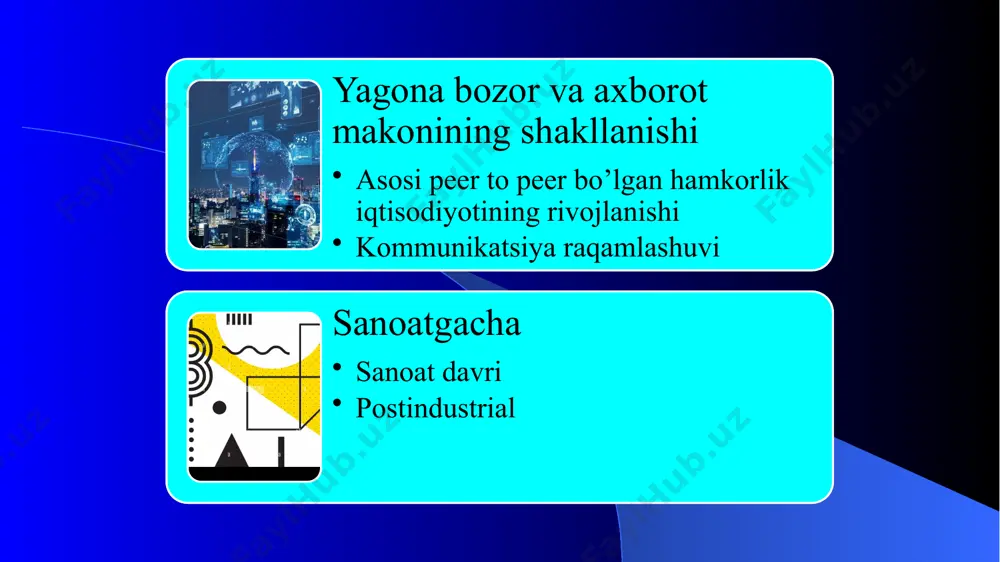 Yagona bozor va axborot makonining shakllanishi

• Asosi peer to peer bo’lgan hamkorlik iqtisodiyotining rivojlanishi
• Kommunikatsiya raqamlashuvi

Sanoatgacha

• Sanoat davri
• Postindustrial

FaylHub.uz